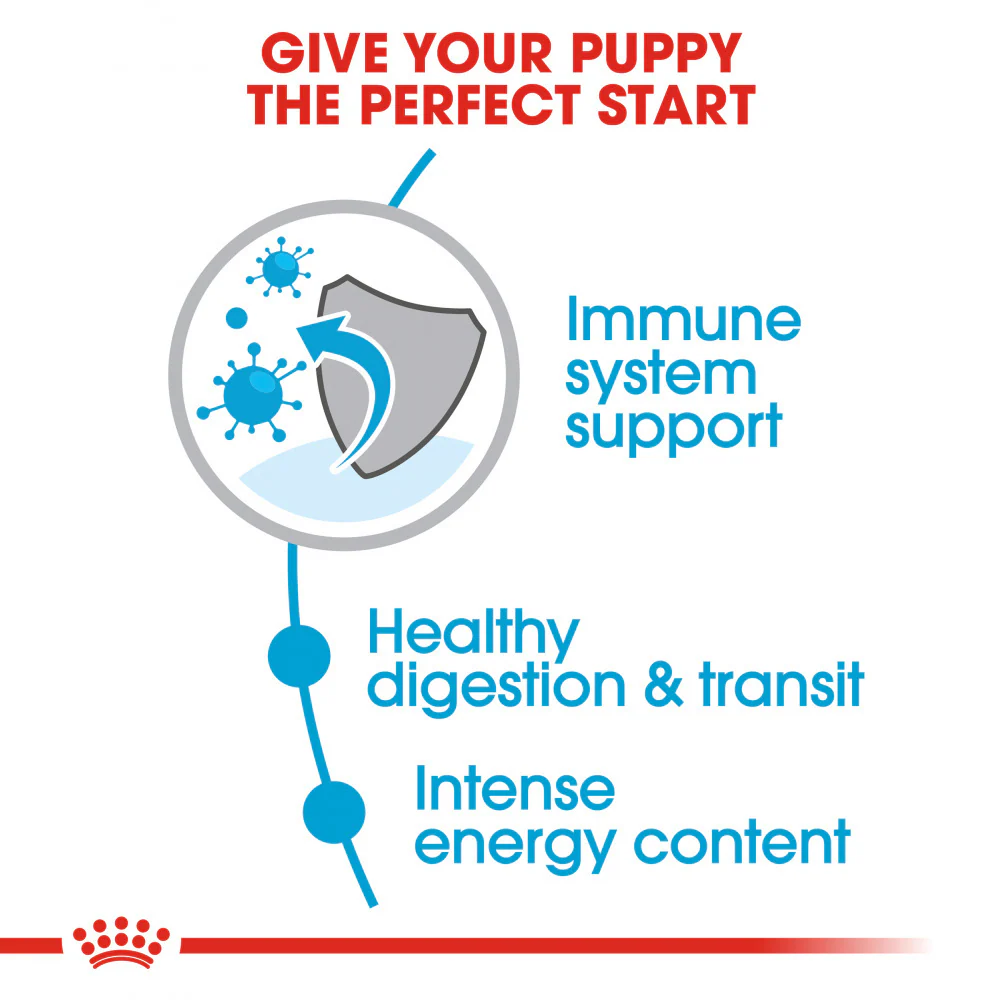 GIVE YOUR PUPPY
THE PERFECT START

Immune
system
support

Healthy
digestion & transit

Intense
energy content